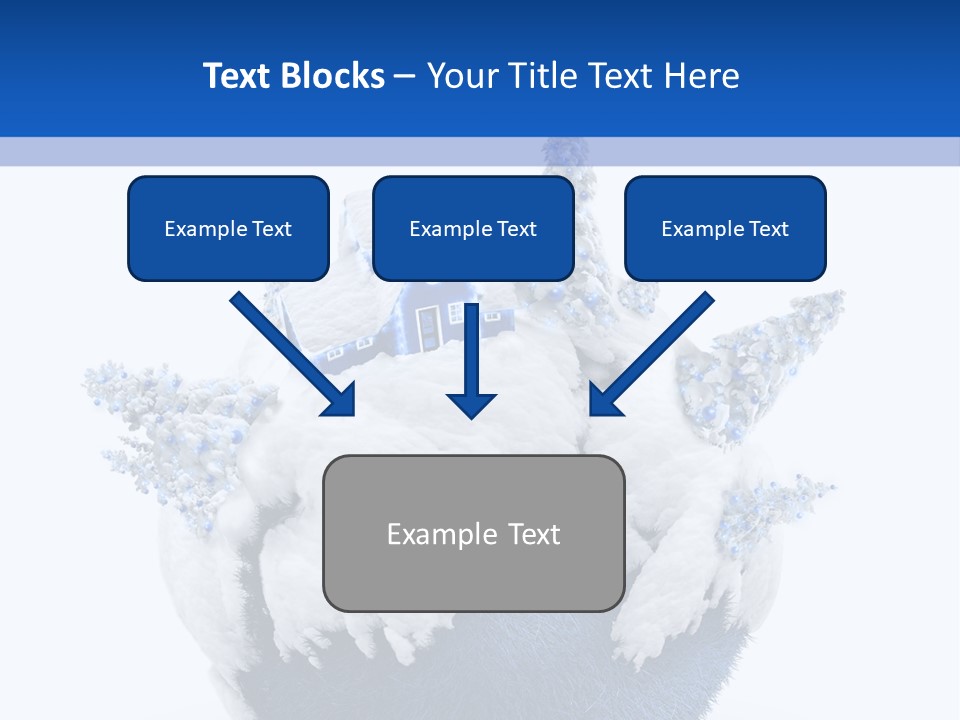 Text Blocks – Your Title Text Here

Example Text

Example Text

Example Text

Example Text